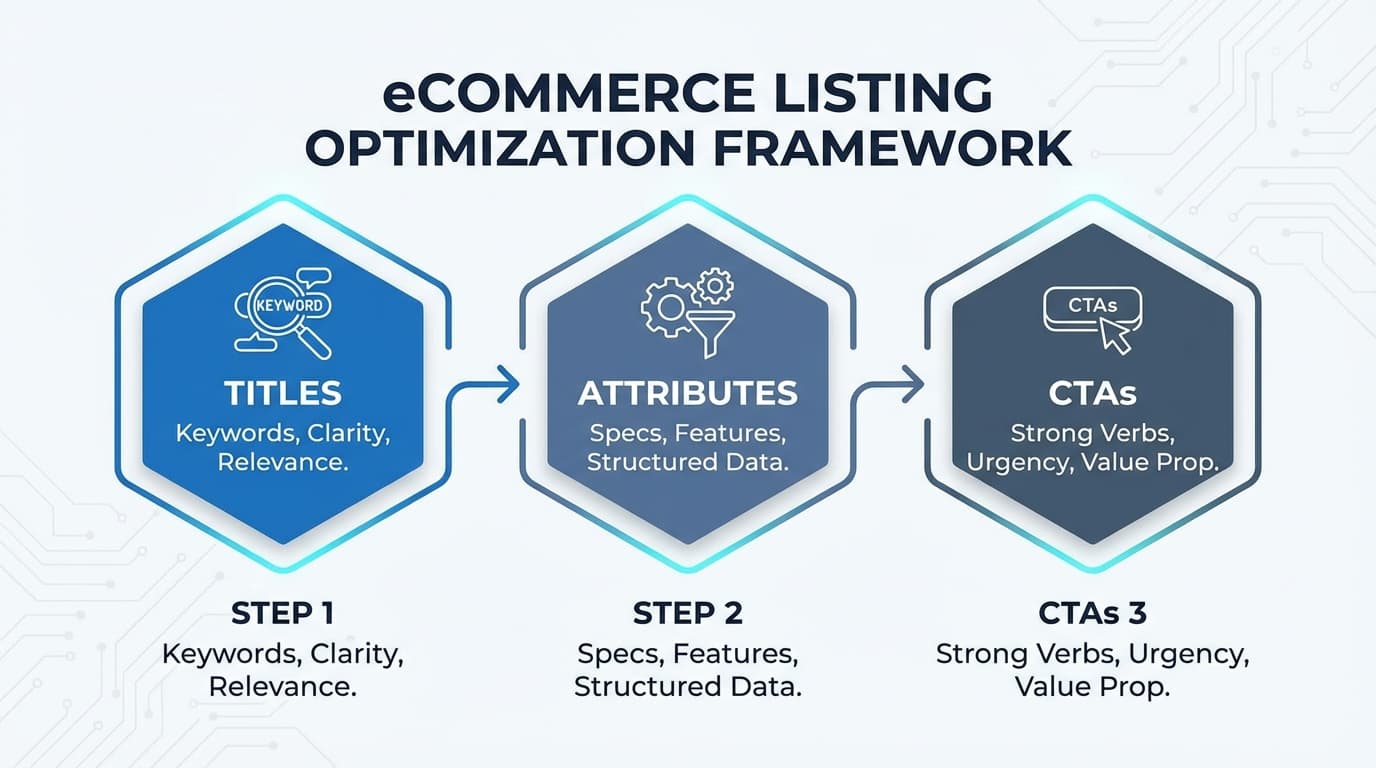 eCOMMERCE LISTING OPTIMIZATION FRAMEWORK

KEYWORD

TITLES
Keywords, Clarity, Relevance.

ATTRIBUTES
Specs, Features, Structured Data.

CTAs

CTAs
Strong Verbs, Urgency, Value Prop.

STEP 1
Keywords, Clarity, Relevance.

STEP 2
Specs, Features, Structured Data.

CTAs 3
Strong Verbs, Urgency, Value Prop.